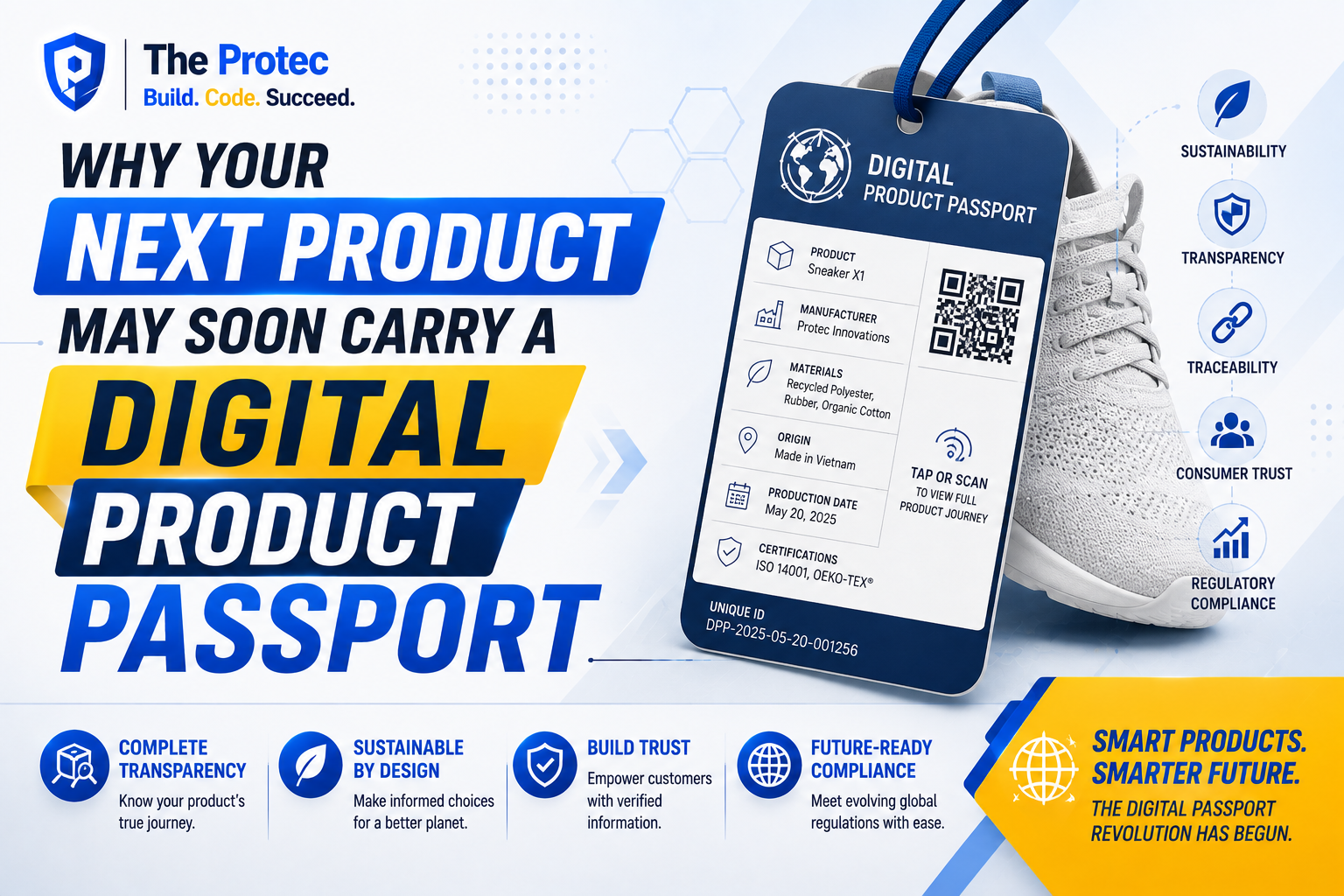 The Protec
Build. Code. Succeed.

WHY YOUR NEXT PRODUCT MAY SOON CARRY A DIGITAL PRODUCT PASSPORT

DIGITAL PRODUCT PASSPORT

PRODUCT
Sneaker X1

MANUFACTURER
Protec Innovations

MATERIALS
Recycled Polyester, Rubber, Organic Cotton

ORIGIN
Made in Vietnam

PRODUCTION DATE
May 20, 2025

CERTIFICATIONS
ISO 14001, OEKO-TEX®

TAP OR SCAN
TO VIEW FULL PRODUCT JOURNEY

UNIQUE ID
DPP-2025-05-20-001256

SUSTAINABILITY
TRANSPARENCY
TRACEABILITY
CONSUMER TRUST
REGULATORY COMPLIANCE

COMPLETE TRANSPARENCY
Know your product's true journey.

SUSTAINABLE BY DESIGN
Make informed choices for a better planet.

BUILD TRUST
Empower customers with verified information.

FUTURE-READY COMPLIANCE
Meet evolving global regulations with ease.

SMART PRODUCTS. SMARTER FUTURE.
THE DIGITAL PASSPORT REVOLUTION HAS BEGUN.